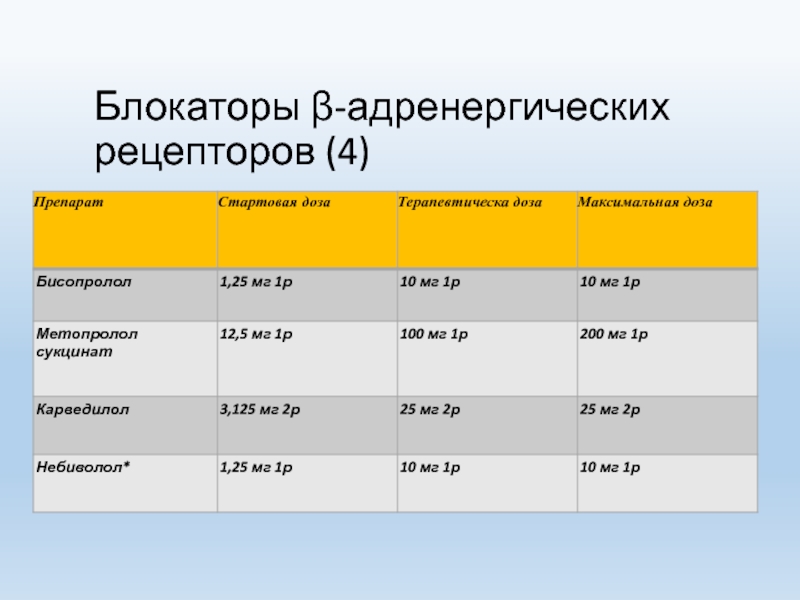 Блокаторы β-адренергических рецепторов (4)

| Препарат | Стартовая доза | Терапевтическа доза | Максимальная доза |
|---|---|---|---|
| Бисопролол | 1,25 мг 1р | 10 мг 1р | 10 мг 1р |
| Метопролол сукцинат | 12,5 мг 1р | 100 мг 1р | 200 мг 1р |
| Карведилол | 3,125 мг 2р | 25 мг 2р | 25 мг 2р |
| Небиволол* | 1,25 мг 1р | 10 мг 1р | 10 мг 1р |